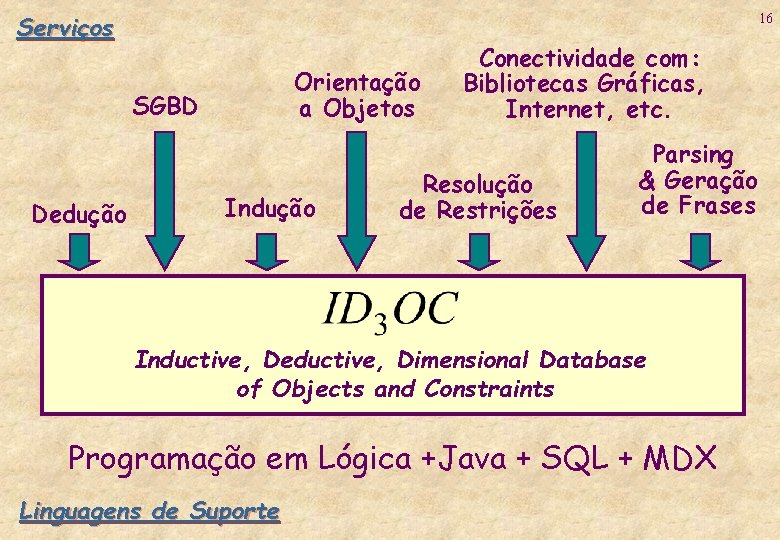 Serviços

16

SGBD

Orientação a Objetos

Conectividade com: Bibliotecas Gráficas, Internet, etc.

Dedução

Indução

Resolução de Restrições

Parsing & Geração de Frases

$ID_3OC$

Inductive, Deductive, Dimensional Database of Objects and Constraints

Programação em Lógica +Java + SQL + MDX

Linguagens de Suporte